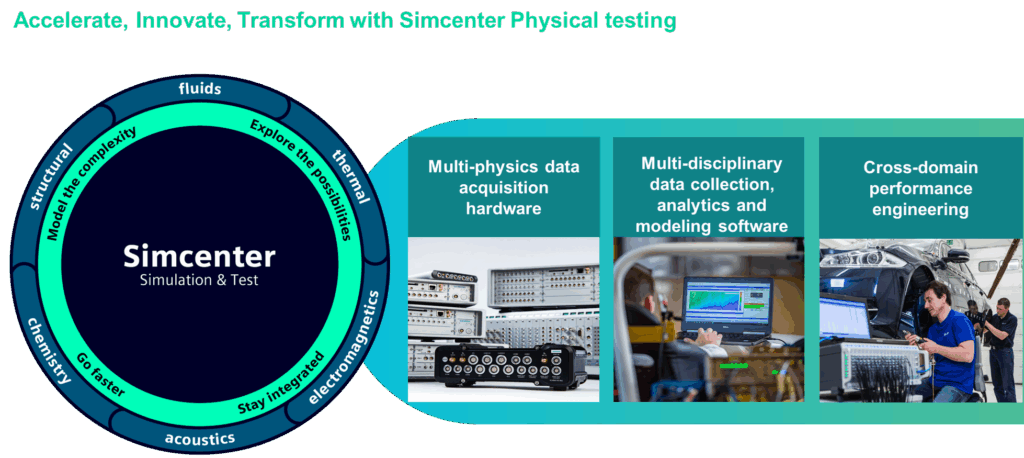 Accelerate, Innovate, Transform with Simcenter Physical testing

fluids
thermal
electromagnetics
acoustics
chemistry
structural

Model the complexity
Explore the possibilities
Stay integrated
Go faster

Simcenter
Simulation & Test

Multi-physics data acquisition hardware

Multi-disciplinary data collection, analytics and modeling software

Cross-domain performance engineering